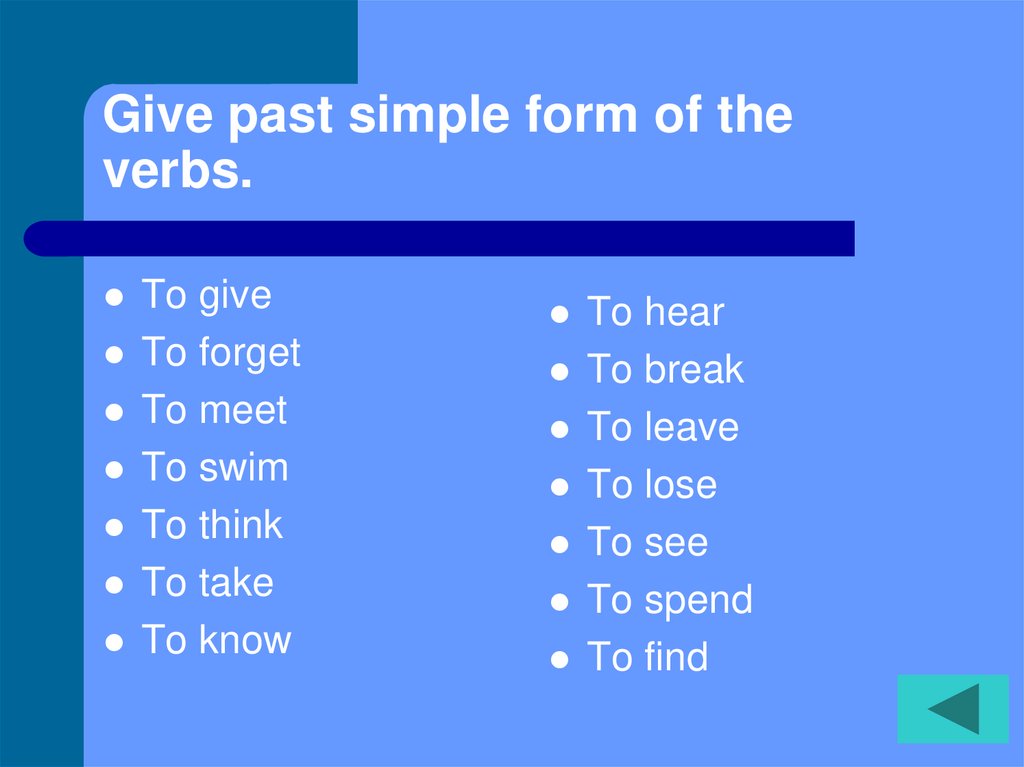 Give past simple form of the verbs.

- To give
- To forget
- To meet
- To swim
- To think
- To take
- To know

- To hear
- To break
- To leave
- To lose
- To see
- To spend
- To find